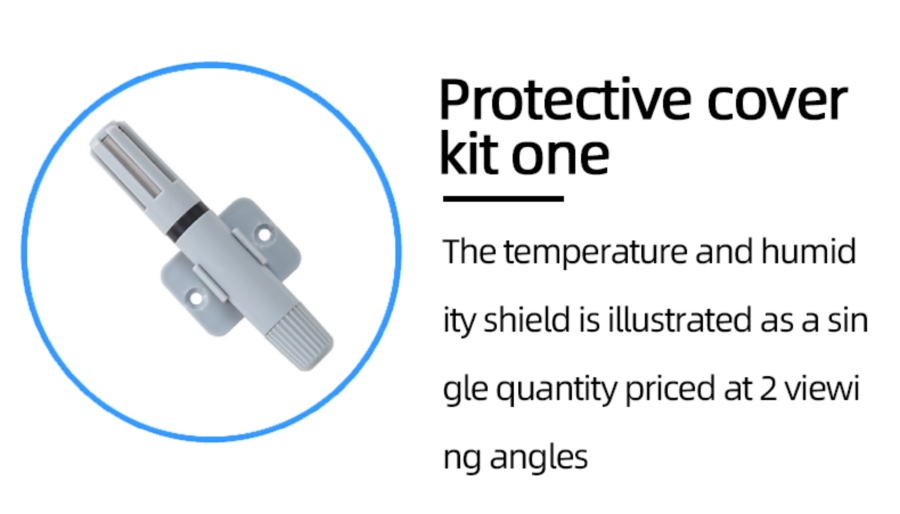 Protective cover kit one

The temperature and humid ity shield is illustrated as a sin gle quantity priced at 2 viewi ng angles